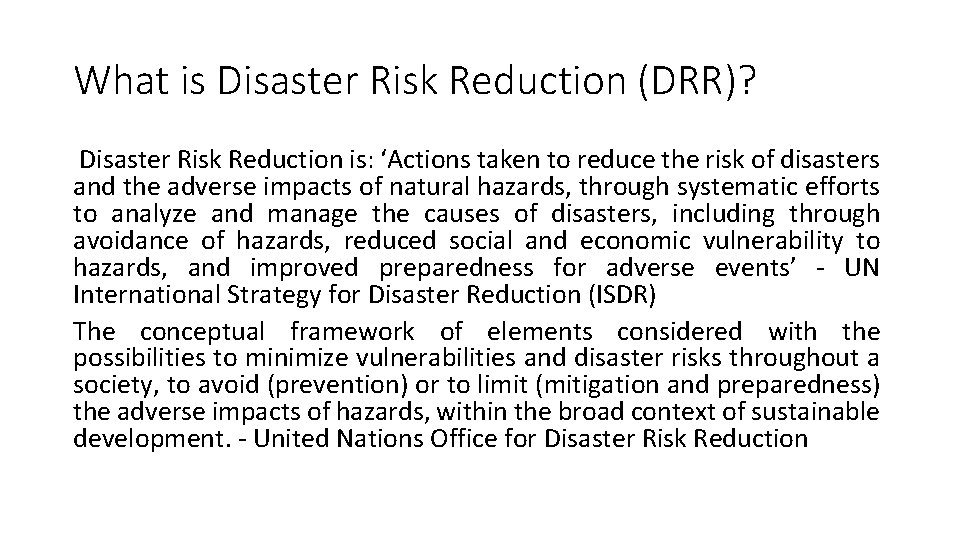 What is Disaster Risk Reduction (DRR)?

Disaster Risk Reduction is: ‘Actions taken to reduce the risk of disasters and the adverse impacts of natural hazards, through systematic efforts to analyze and manage the causes of disasters, including through avoidance of hazards, reduced social and economic vulnerability to hazards, and improved preparedness for adverse events’ - UN International Strategy for Disaster Reduction (ISDR)

The conceptual framework of elements considered with the possibilities to minimize vulnerabilities and disaster risks throughout a society, to avoid (prevention) or to limit (mitigation and preparedness) the adverse impacts of hazards, within the broad context of sustainable development. - United Nations Office for Disaster Risk Reduction